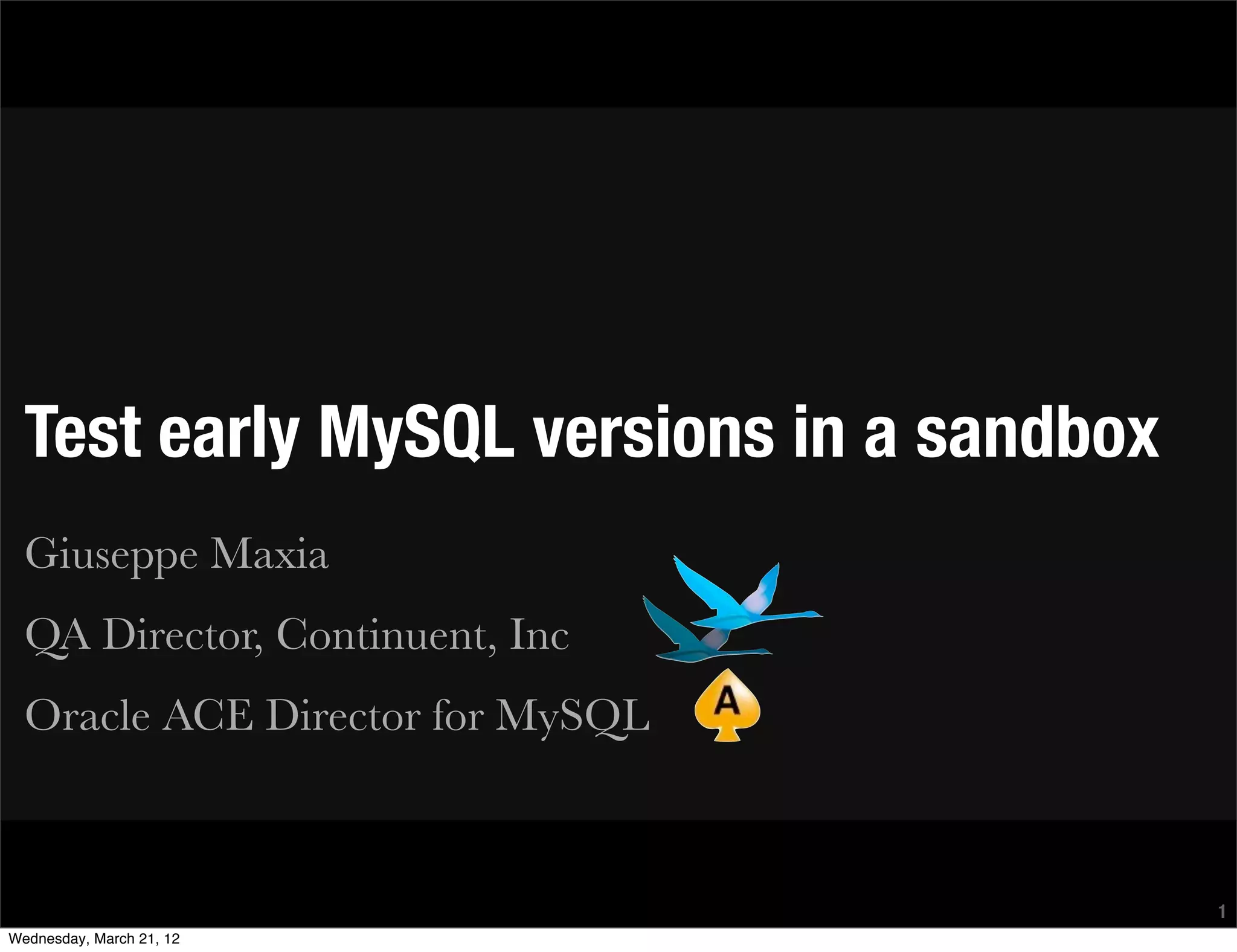 Test early MySQL versions in a sandbox

Giuseppe Maxia

QA Director, Continuent, Inc

Oracle ACE Director for MySQL

A

1

Wednesday, March 21, 12